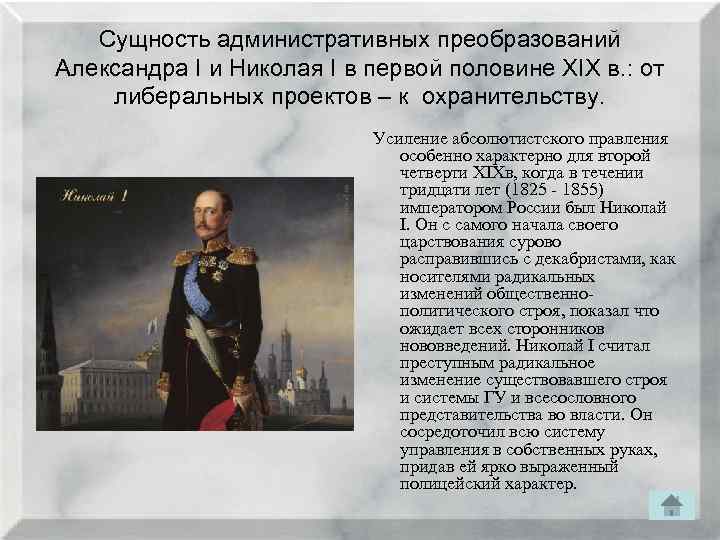 Сущность административных преобразований Александра I и Николая I в первой половине XIX в.: от либеральных проектов – к охранительству.

Николай I

Усиление абсолютистского правления особенно характерно для второй четверти XIXв, когда в течении тридцати лет (1825 - 1855) императором России был Николай I. Он с самого начала своего царствования сурово расправившись с декабристами, как носителями радикальных изменений общественно-политического строя, показал что ожидает всех сторонников нововведений. Николай I считал преступным радикальное изменение существовавшего строя и системы ГУ и всесословного представительства во власти. Он сосредоточил всю систему управления в собственных руках, придав ей ярко выраженный полицейский характер.